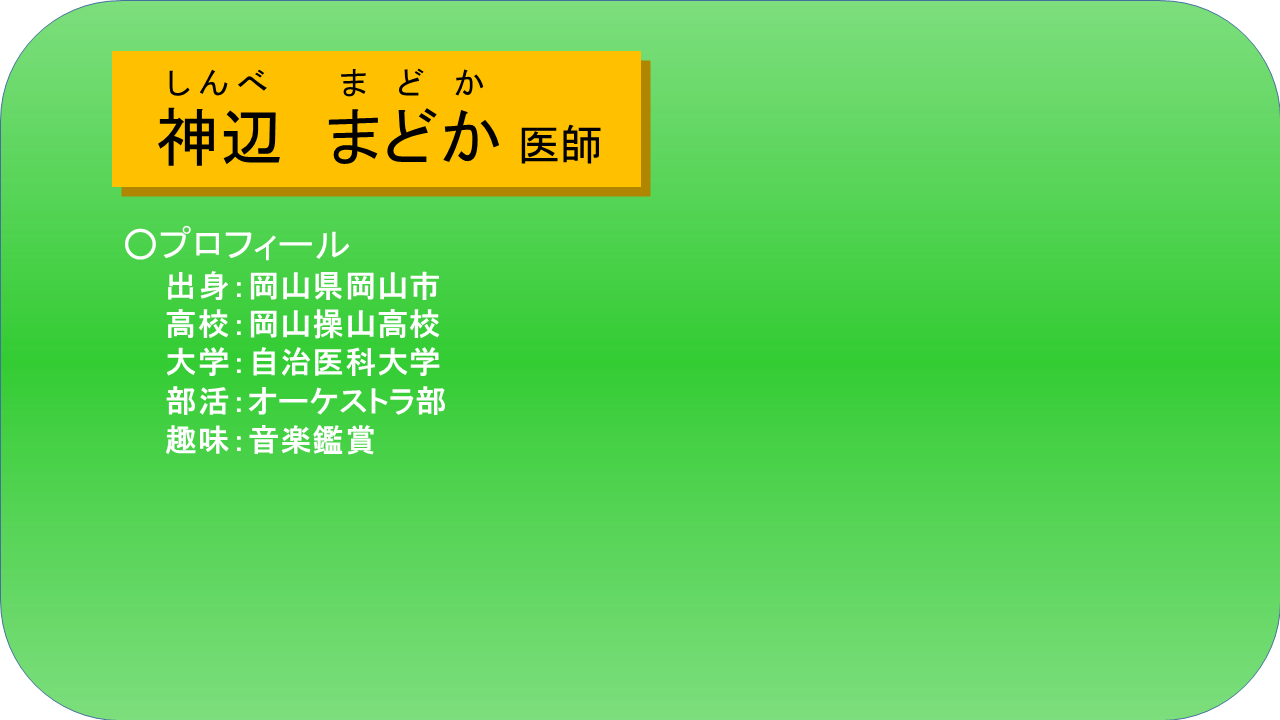 しんべ　まどか
神辺　まどか 医師

〇プロフィール
出身：岡山県岡山市
高校：岡山操山高校
大学：自治医科大学
部活：オーケストラ部
趣味：音楽鑑賞